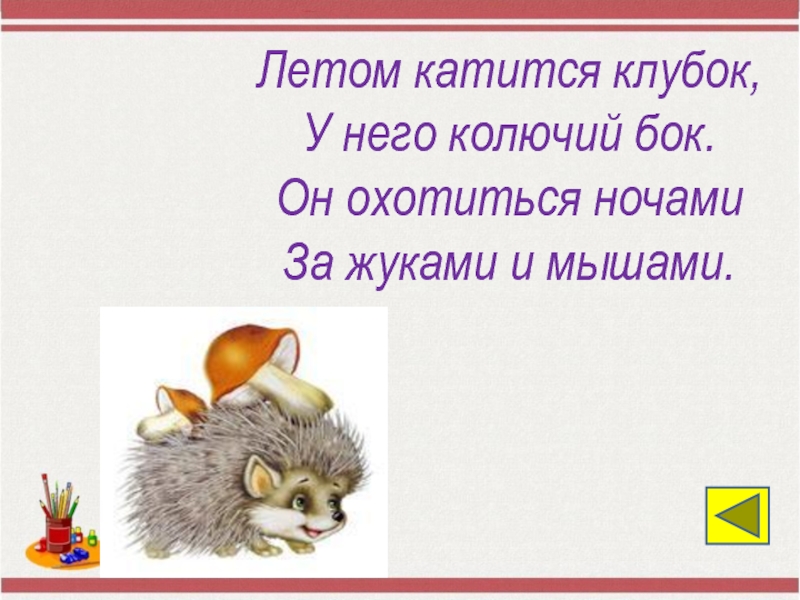 Летом катится клубок,
У него колючий бок.
Он охотиться ночами
За жуками и мышами.